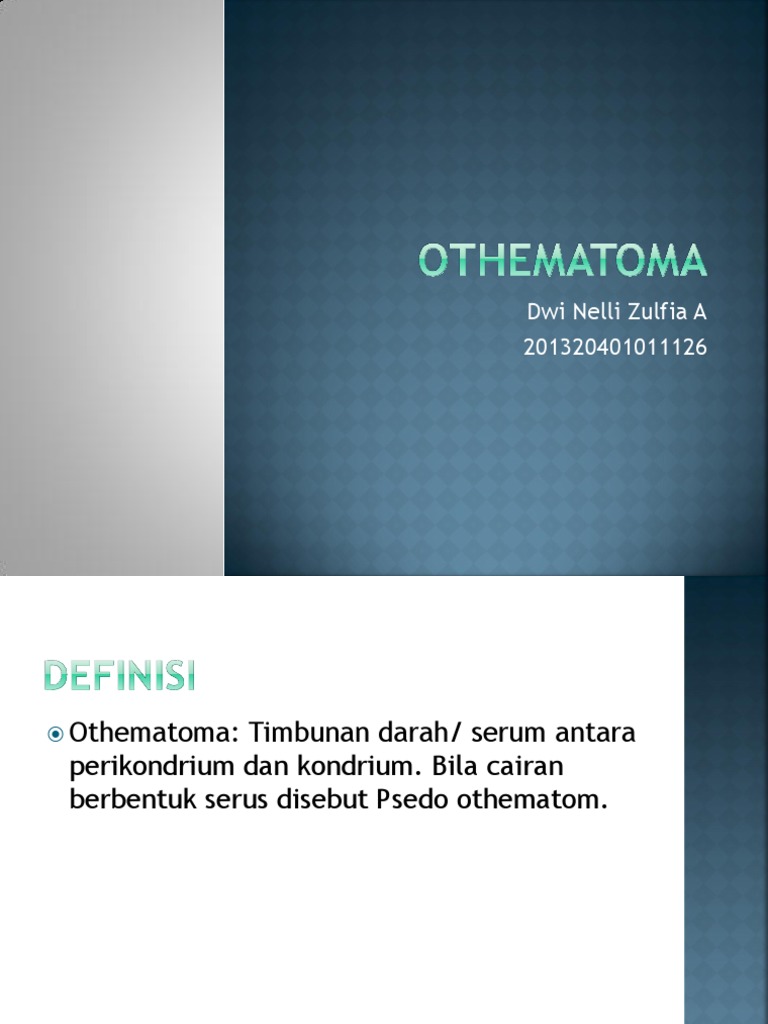 OTHEMATOMA

Dwi Nelli Zulfia A

201320401011126

DEFINISI

Othematoma: Timbunan darah/ serum antara perikondrium dan kondrium. Bila cairan berbentuk serus disebut Psedo othematom.